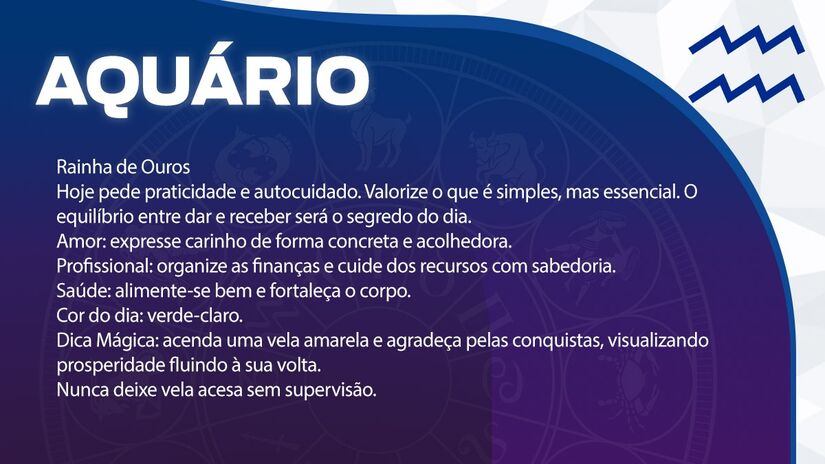 AQUÁRIO

Rainha de Ouros
Hoje pede praticidade e autocuidado. Valorize o que é simples, mas essencial. O equilíbrio entre dar e receber será o segredo do dia.
Amor: expresse carinho de forma concreta e acolhedora.
Profissional: organize as finanças e cuide dos recursos com sabedoria.
Saúde: alimente-se bem e fortaleça o corpo.
Cor do dia: verde-claro.
Dica Mágica: acenda uma vela amarela e agradeça pelas conquistas, visualizando prosperidade fluindo à sua volta.
Nunca deixe vela acesa sem supervisão.